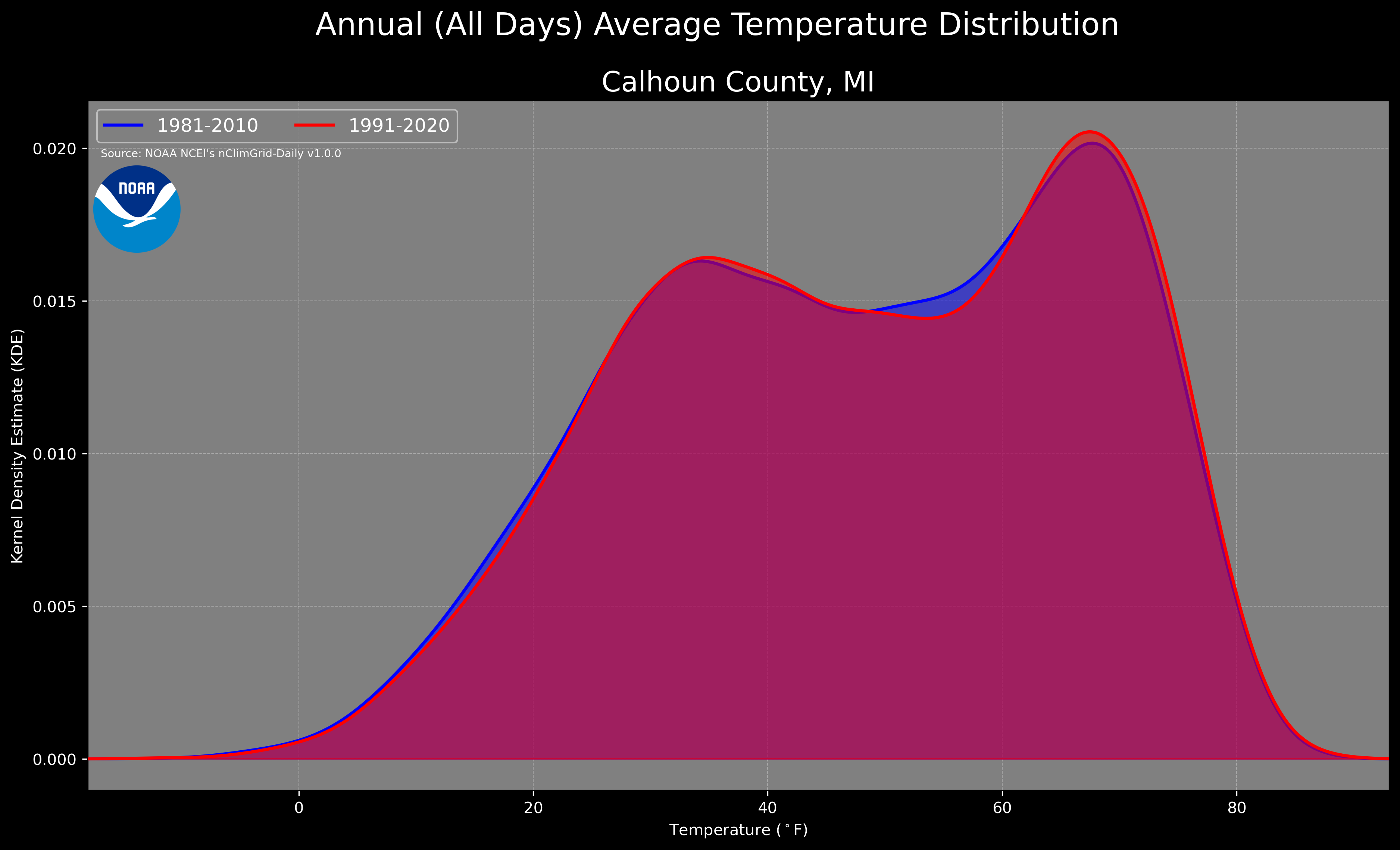 Annual (All Days) Average Temperature Distribution

Calhoun County, MI

1981-2010
1991-2020

Source: NOAA NCEI's nClimGrid-Daily v1.0.0

NOAA

Kernel Density Estimate (KDE)

0.020
0.015
0.010
0.005
0.000

0
20
40
60
80

Temperature ($^\circ$F)